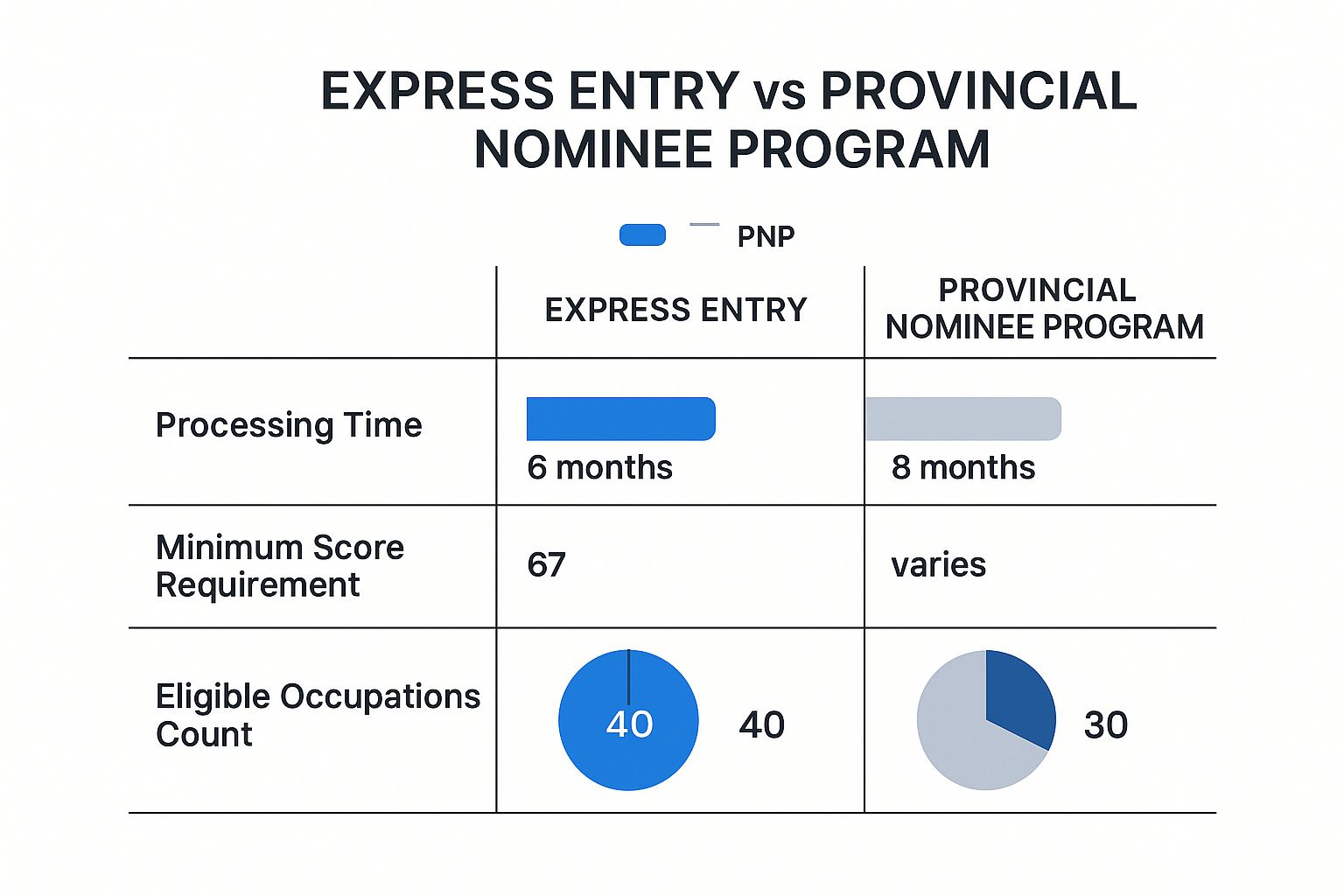 EXPRESS ENTRY vs PROVINCIAL NOMINEE PROGRAM

PNP

| | EXPRESS ENTRY | PROVINCIAL NOMINEE PROGRAM |
|---|---|---|
| Processing Time | 6 months | 8 months |
| Minimum Score Requirement | 67 | varies |
| Eligible Occupations Count | 40 40 | 30 |